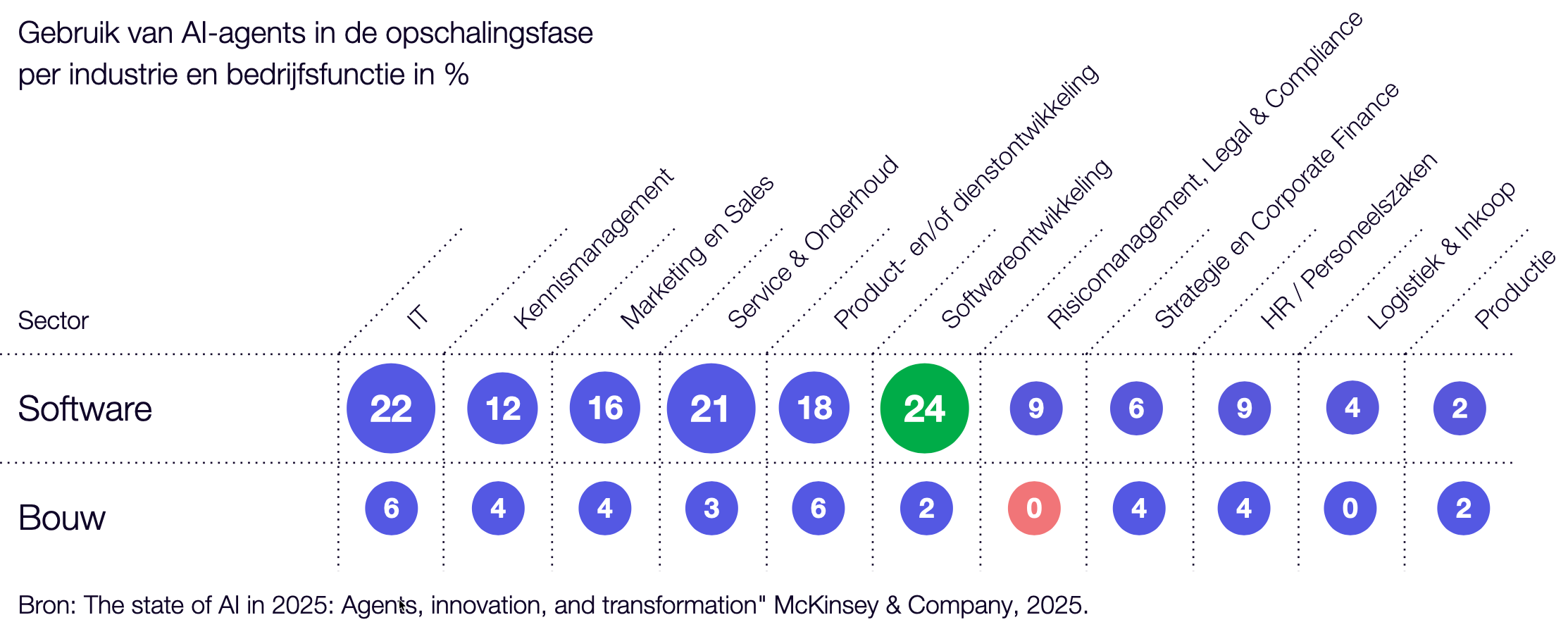 Gebruik van AI-agents in de opschalingsfase per industrie en bedrijfsfunctie in %

| Sector | IT | Kennismanagement | Marketing en Sales | Service & Onderhoud | Product- en/of dienstontwikkeling | Softwareontwikkeling | Risicomanagement, Legal & Compliance | Strategie en Corporate Finance | HR / Personeelszaken | Logistiek & Inkoop | Productie |
|---|---|---|---|---|---|---|---|---|---|---|---|
| Software | 22 | 12 | 16 | 21 | 18 | 24 | 9 | 6 | 9 | 4 | 2 |
| Bouw | 6 | 4 | 4 | 3 | 6 | 2 | 0 | 4 | 4 | 0 | 2 |

Bron: The state of AI in 2025: Agents, innovation, and transformation" McKinsey & Company, 2025.